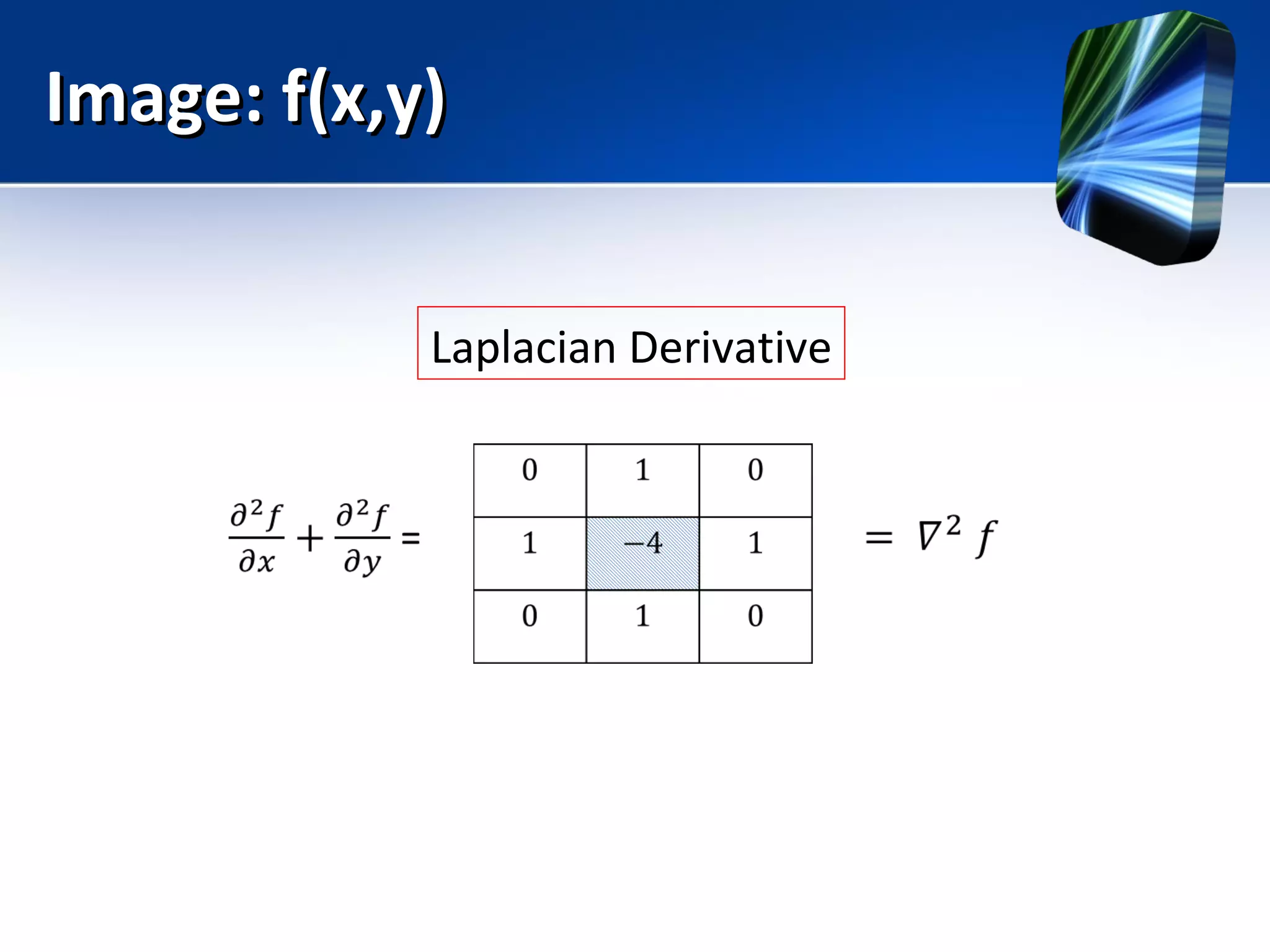 Image: f(x,y)

Laplacian Derivative

$\frac{\partial^2 f}{\partial x} + \frac{\partial^2 f}{\partial y} =$

| 0 | 1 | 0 |
|---|---|---|
| 1 | −4 | 1 |
| 0 | 1 | 0 |

$= \nabla^2 f$